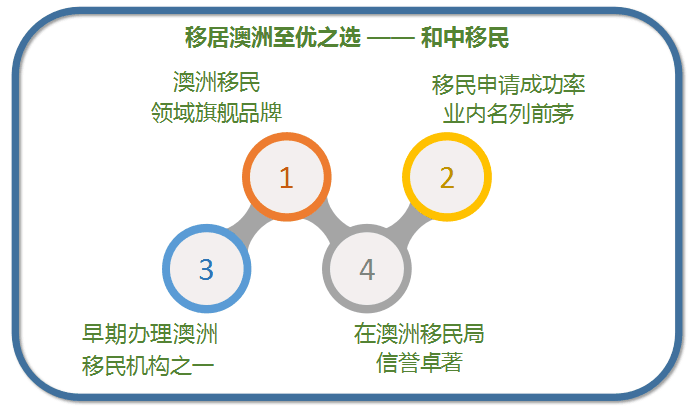 移居澳洲至优之选 —— 和中移民

澳洲移民
领域旗舰品牌

移民申请成功率
业内名列前茅

1

2

3

4

早期办理澳洲
移民机构之一

在澳洲移民局
信誉卓著